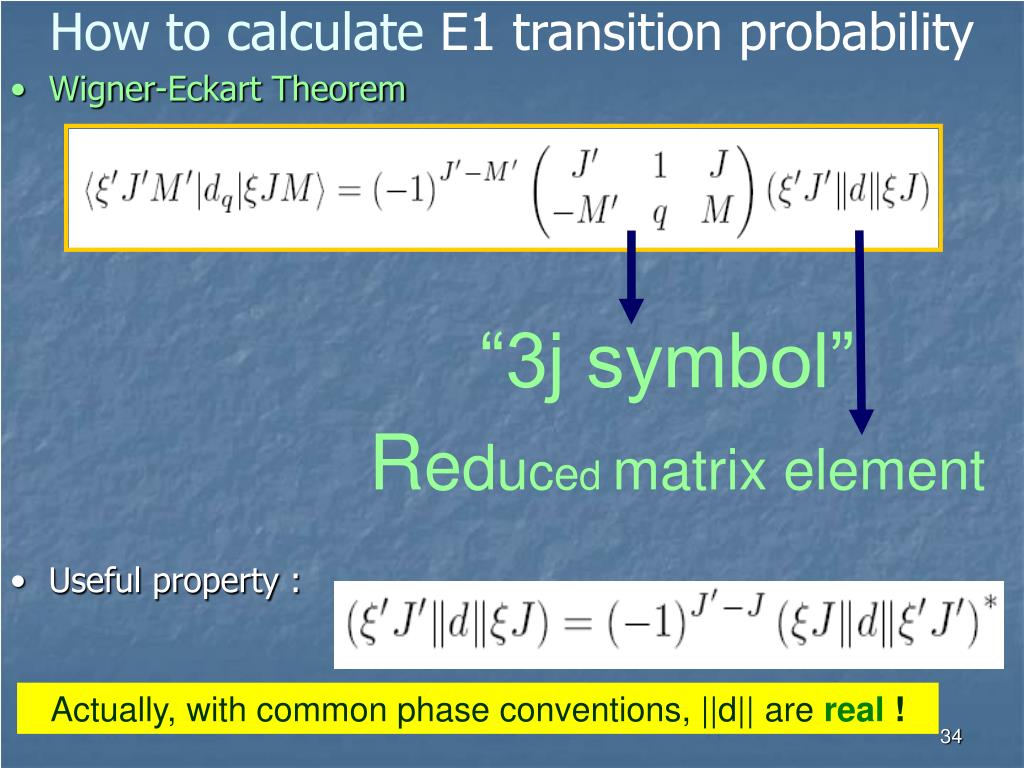 How to calculate E1 transition probability

• Wigner-Eckart Theorem

$\langle \xi' J' M' | d_q | \xi J M \rangle = (-1)^{J'-M'} \begin{pmatrix} J' & 1 & J \\ -M' & q & M \end{pmatrix} (\xi' J' \| d \| \xi J)$

“3j symbol”

Reduced matrix element

• Useful property :

$(\xi' J' \| d \| \xi J) = (-1)^{J'-J} (\xi J \| d \| \xi' J')^*$

Actually, with common phase conventions, ||d|| are real !

34